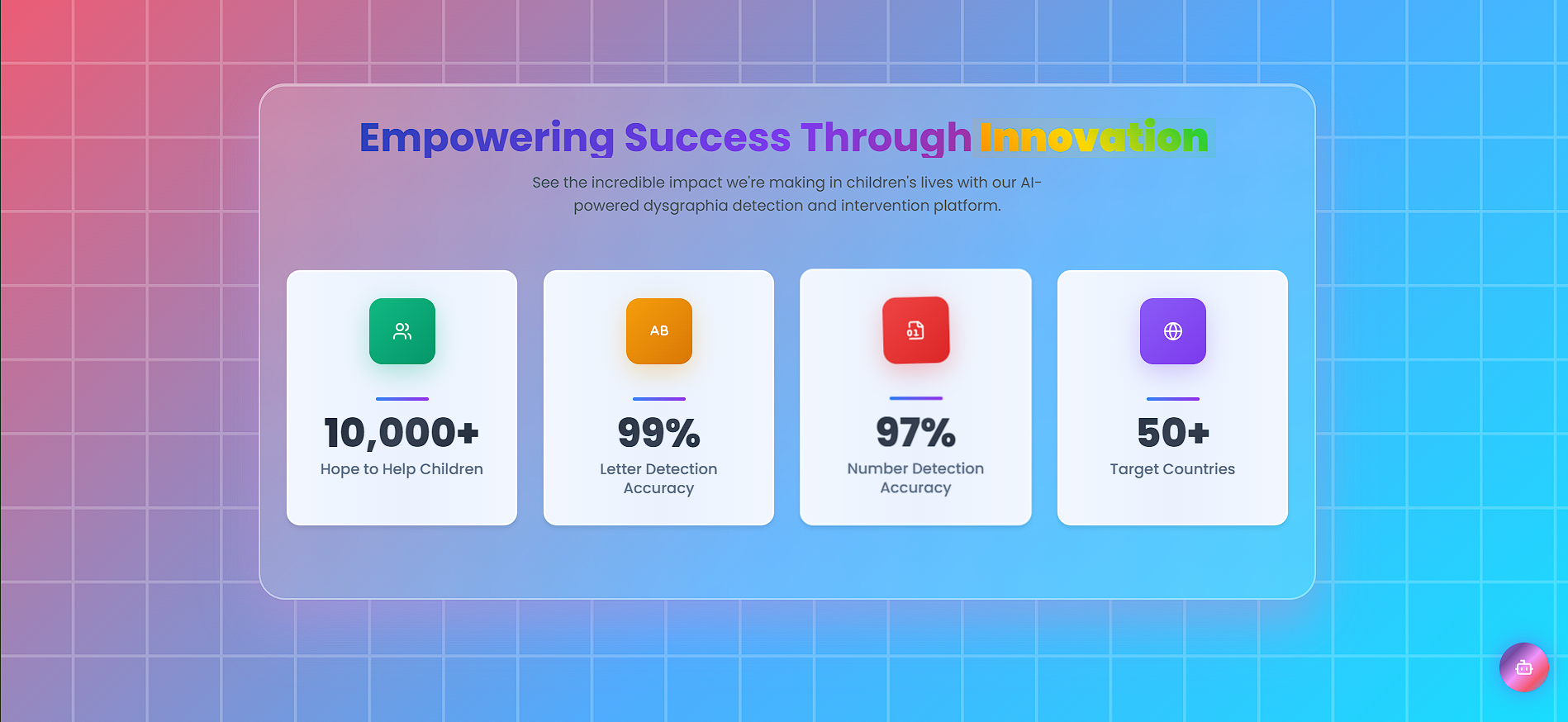 Empowering Success Through Innovation

See the incredible impact we're making in children's lives with our AI-powered dysgraphia detection and intervention platform.

10,000+
Hope to Help Children

AB
99%
Letter Detection Accuracy

01
97%
Number Detection Accuracy

50+
Target Countries